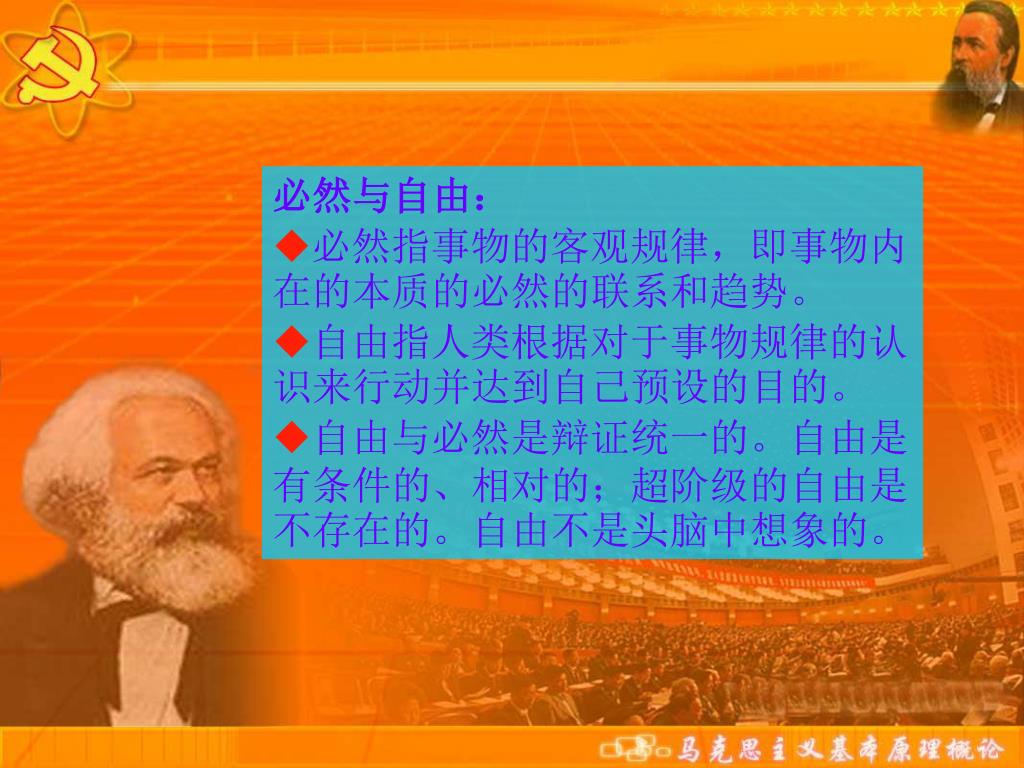 必然与自由：

◆必然指事物的客观规律，即事物内在的本质的必然的联系和趋势。

◆自由指人类根据对于事物规律的认识来行动并达到自己预设的目的。

◆自由与必然是辩证统一的。自由是有条件的、相对的；超阶级的自由是不存在的。自由不是头脑中想象的。

马克思主义基本原理概论